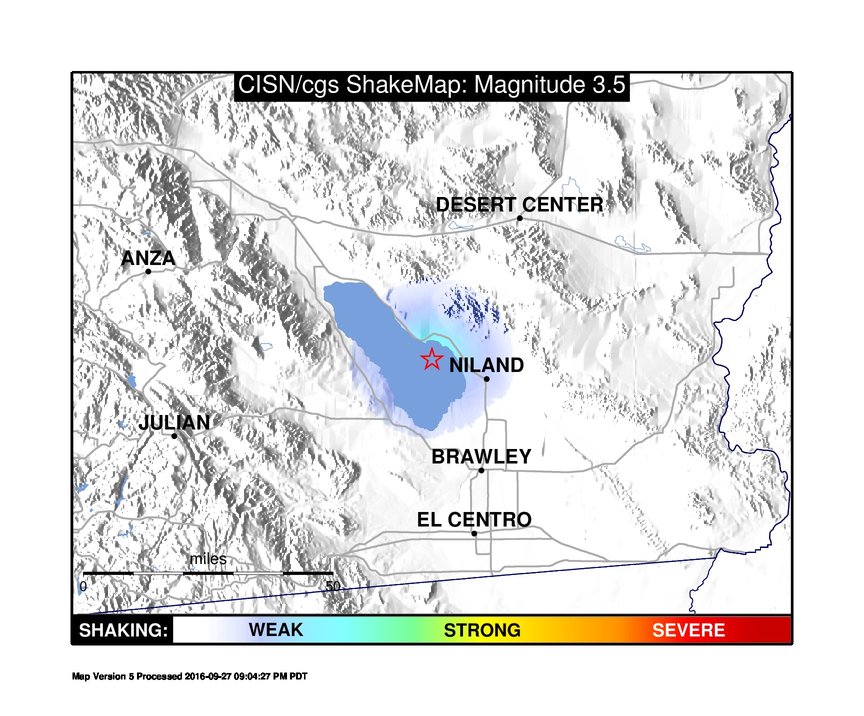 CISN/cgs ShakeMap: Magnitude 3.5

DESERT CENTER

ANZA

NILAND

JULIAN

BRAWLEY

EL CENTRO

miles
0
50

SHAKING: WEAK STRONG SEVERE

Map Version 5 Processed 2016-09-27 09:04:27 PM PDT